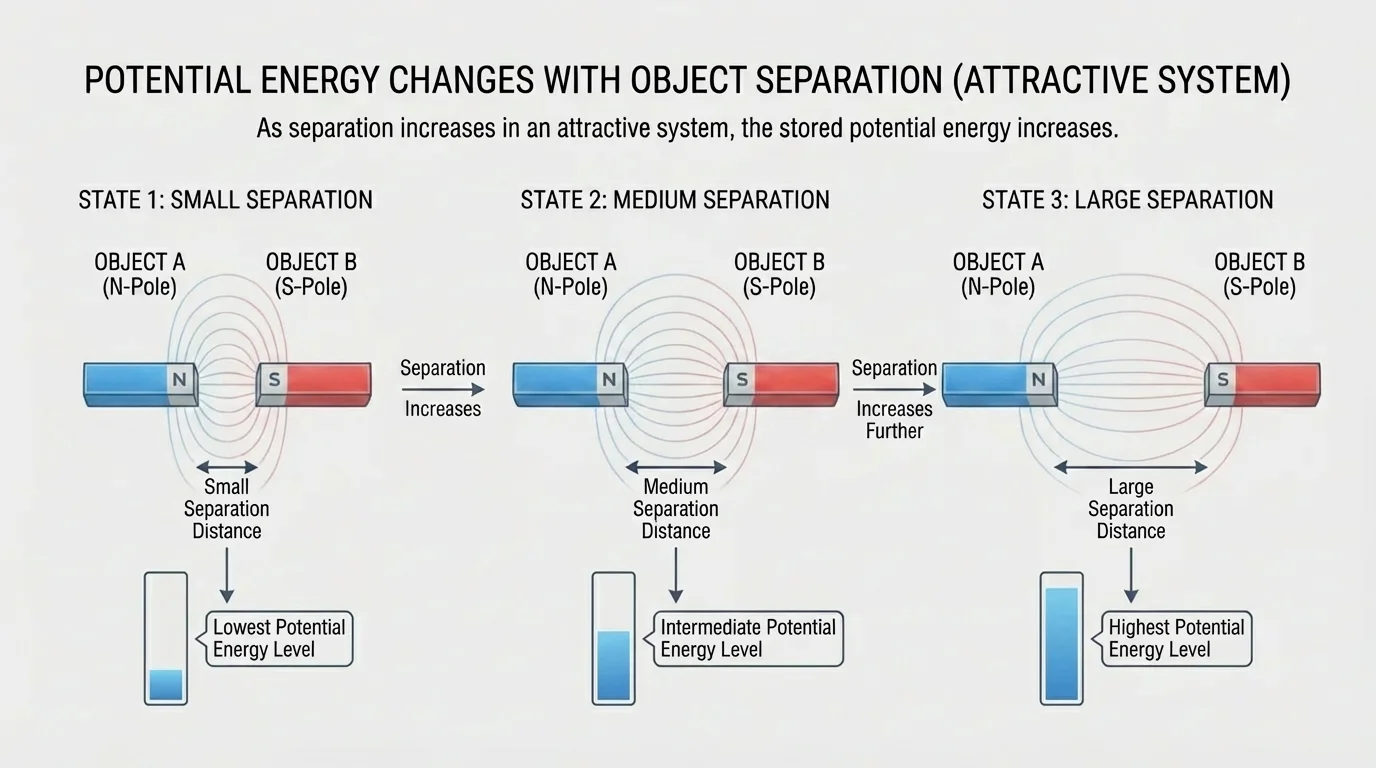 POTENTIAL ENERGY CHANGES WITH OBJECT SEPARATION (ATTRACTIVE SYSTEM)

As separation increases in an attractive system, the stored potential energy increases.

STATE 1: SMALL SEPARATION

OBJECT A (N-Pole)

OBJECT B (S-Pole)

N

S

Small Separation Distance

Lowest Potential Energy Level

Separation Increases

STATE 2: MEDIUM SEPARATION

OBJECT A (N-Pole)

OBJECT B (S-Pole)

N

S

Medium Separation Distance

Intermediate Potential Energy Level

Separation Increases Further

STATE 3: LARGE SEPARATION

OBJECT A (N-Pole)

OBJECT B (S-Pole)

N

S

Large Separation Distance

Highest Potential Energy Level